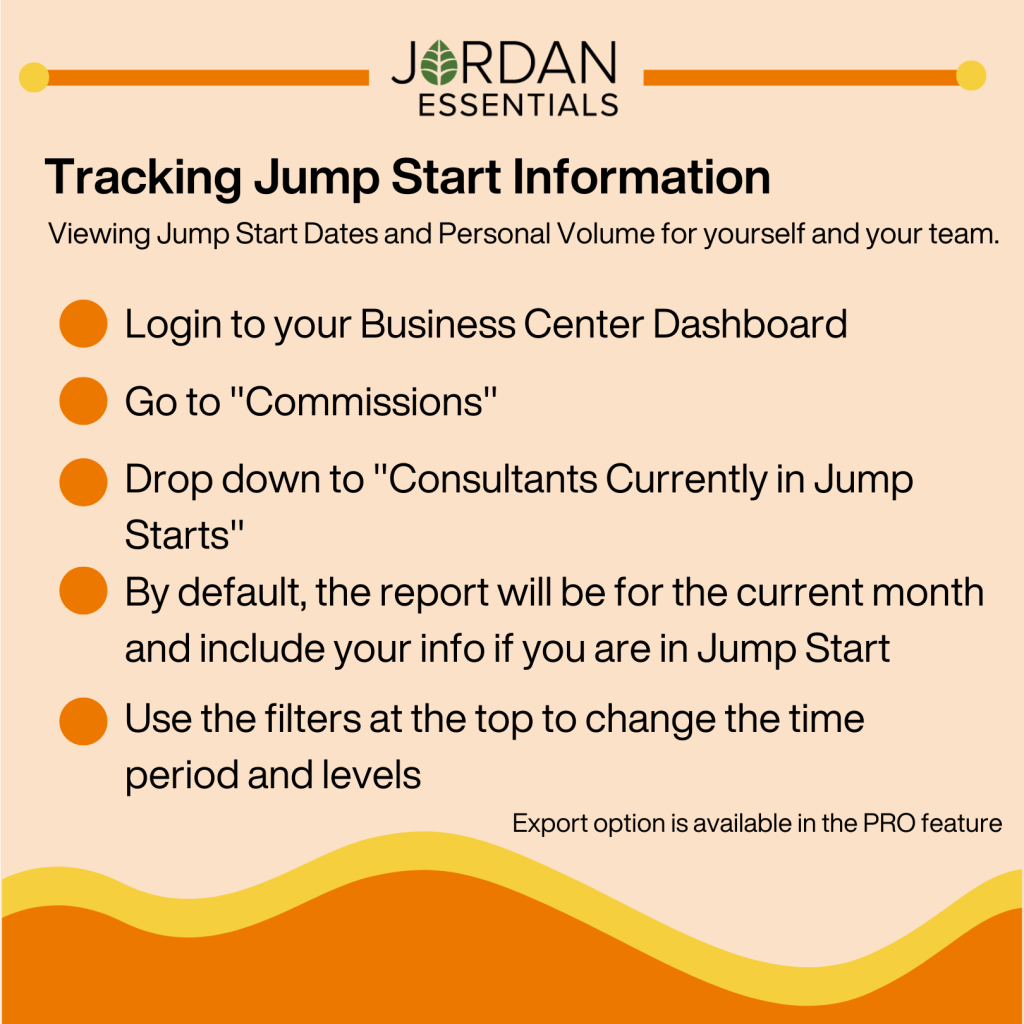 JORDAN
ESSENTIALS

Tracking Jump Start Information

Viewing Jump Start Dates and Personal Volume for yourself and your team.

Login to your Business Center Dashboard

Go to "Commissions"

Drop down to "Consultants Currently in Jump Starts"

By default, the report will be for the current month and include your info if you are in Jump Start

Use the filters at the top to change the time period and levels

Export option is available in the PRO feature